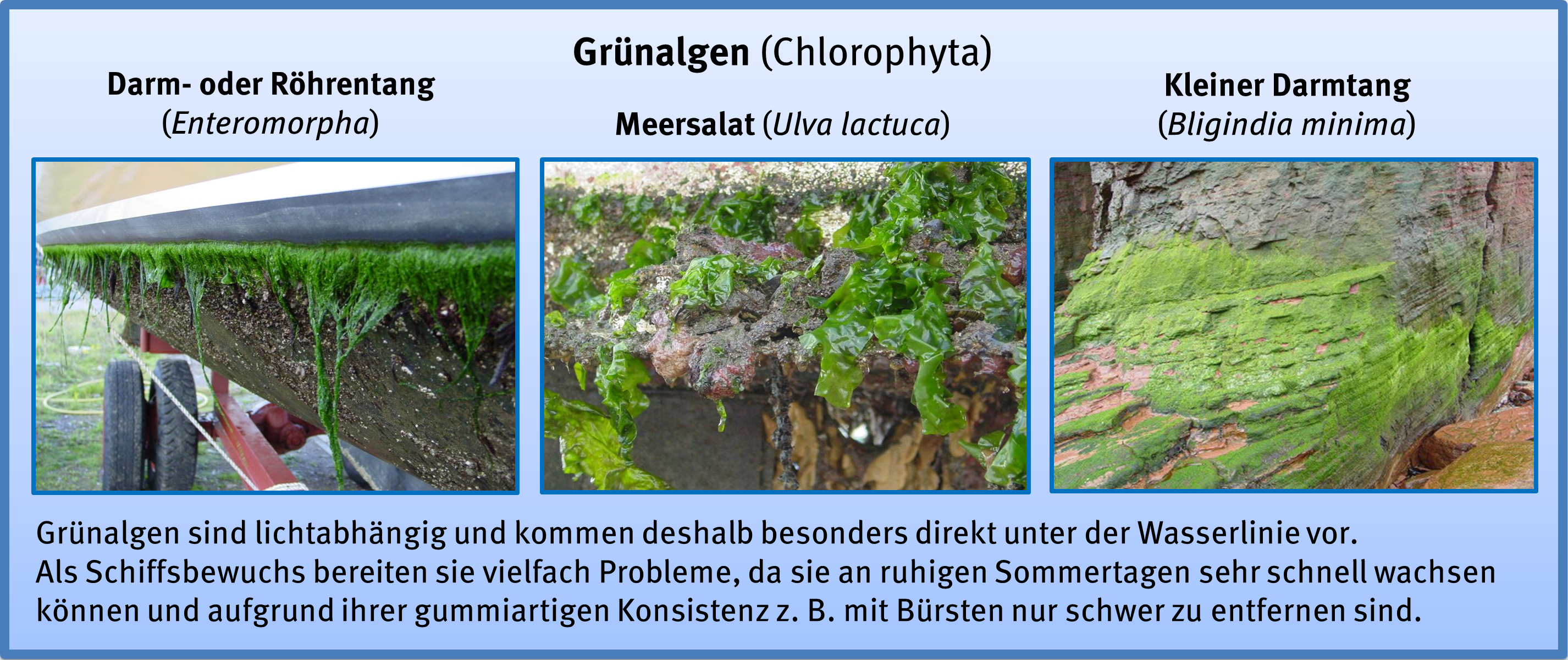 Grünalgen (Chlorophyta)

Darm- oder Röhrentang
(Enteromorpha)

Meersalat (Ulva lactuca)

Kleiner Darmtang
(Bligindia minima)

Grünalgen sind lichtabhängig und kommen deshalb besonders direkt unter der Wasserlinie vor.
Als Schiffsbewuchs bereiten sie vielfach Probleme, da sie an ruhigen Sommertagen sehr schnell wachsen können und aufgrund ihrer gummiartigen Konsistenz z. B. mit Bürsten nur schwer zu entfernen sind.